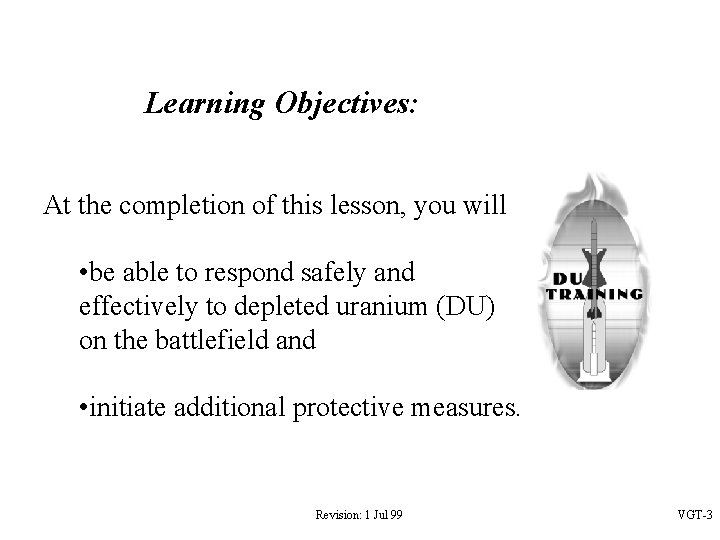 Learning Objectives:

At the completion of this lesson, you will

•be able to respond safely and effectively to depleted uranium (DU) on the battlefield and

•initiate additional protective measures.

DU TRAINING

Revision: 1 Jul 99

VGT-3